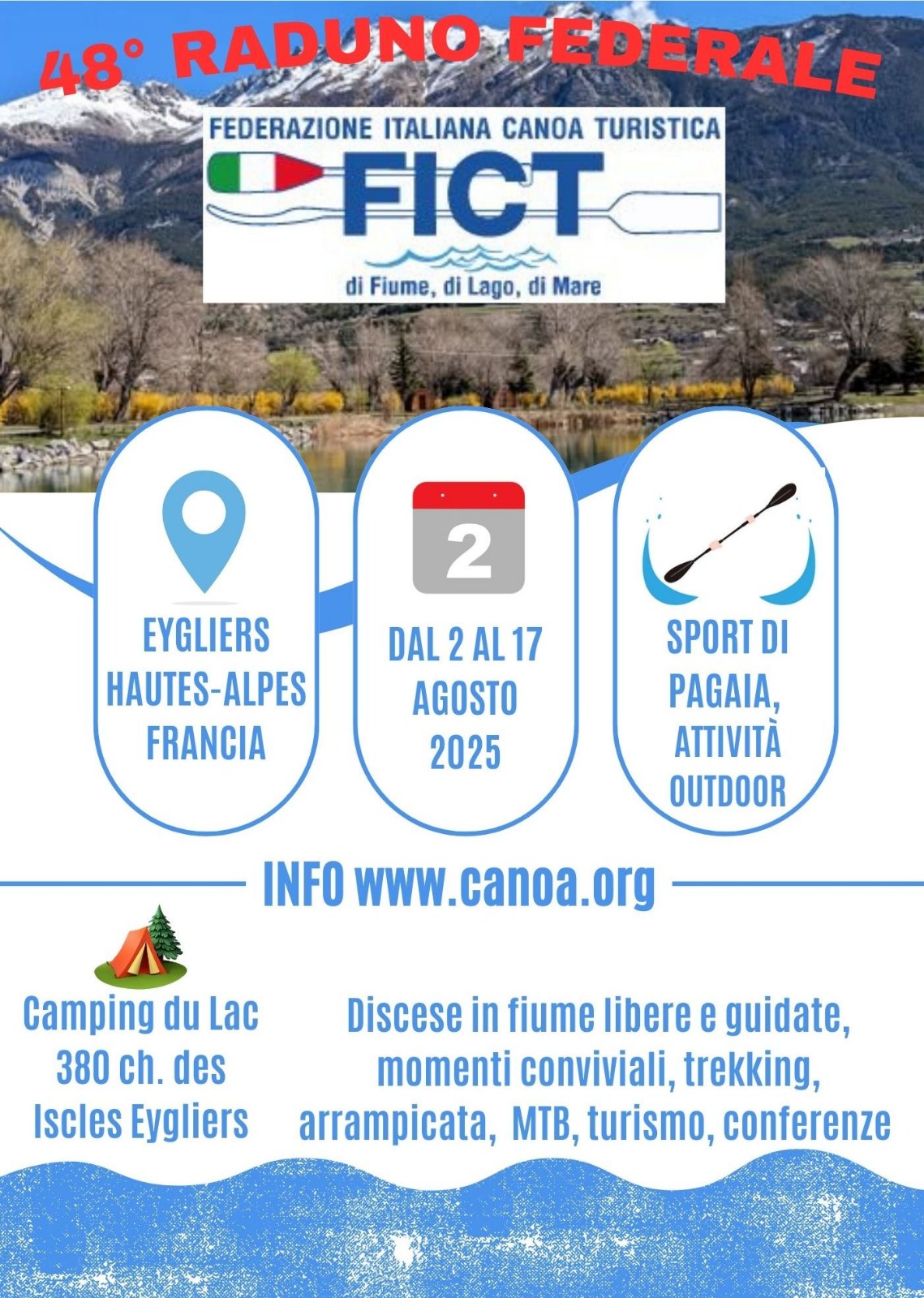 48° RADUNO FEDERALE

FEDERAZIONE ITALIANA CANOA TURISTICA
FICT
di Fiume, di Lago, di Mare

EYGLIERS
HAUTES-ALPES
FRANCIA

2

DAL 2 AL 17
AGOSTO
2025

SPORT DI
PAGAIA,
ATTIVITÀ
OUTDOOR

INFO www.canoa.org

Camping du Lac
380 ch. des
Iscles Eygliers

Discese in fiume libere e guidate, momenti conviviali, trekking, arrampicata, MTB, turismo, conferenze